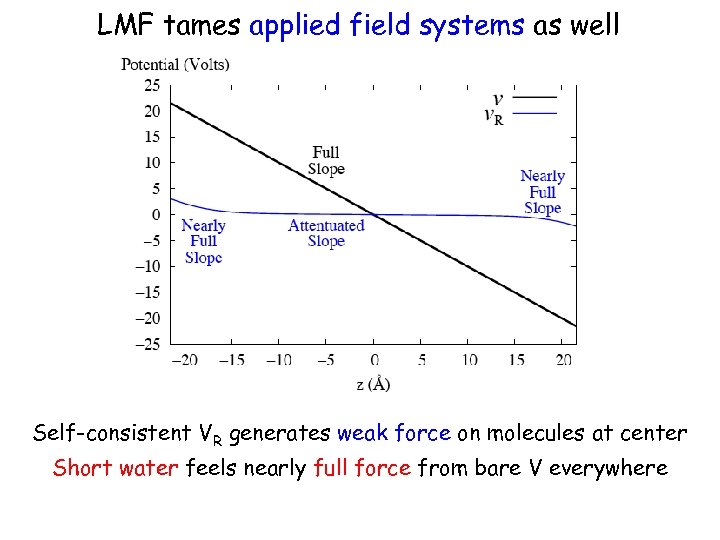 LMF tames applied field systems as well

Potential (Volts)

25
20
15
10
5
0
−5
−10
−15
−20
−25

$v$
$v_R$

Full Slope

Nearly Full Slope

Nearly Full Slope

Attentuated Slope

−20 −15 −10 −5 0 5 10 15 20

z (Å)

Self-consistent $V_R$ generates weak force on molecules at center

Short water feels nearly full force from bare V everywhere